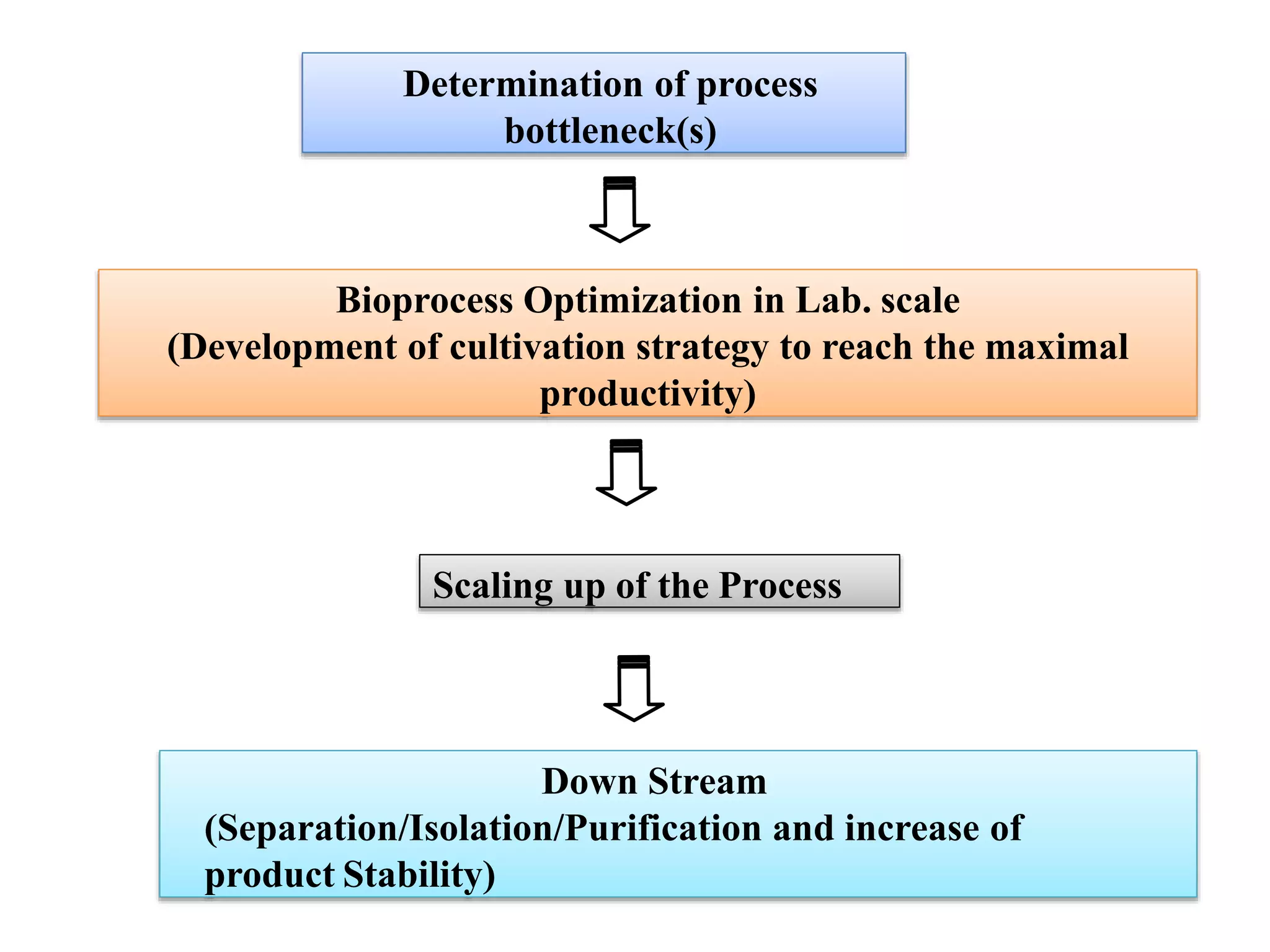 Determination of process bottleneck(s)

Bioprocess Optimization in Lab. scale
(Development of cultivation strategy to reach the maximal productivity)

Scaling up of the Process

Down Stream
(Separation/Isolation/Purification and increase of product Stability)